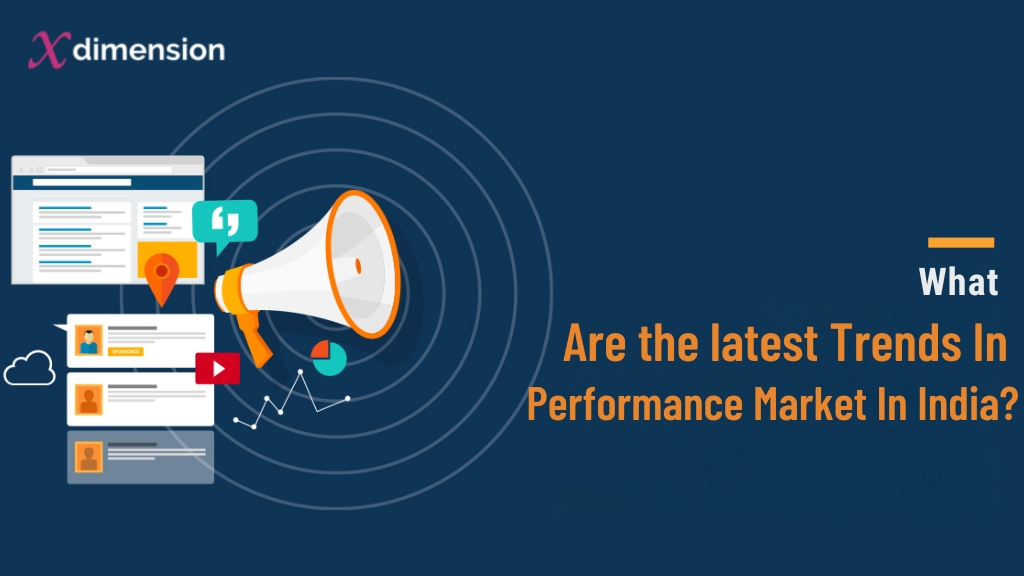 X dimension

SPONSORED

What

Are the latest Trends In Performance Market In India?